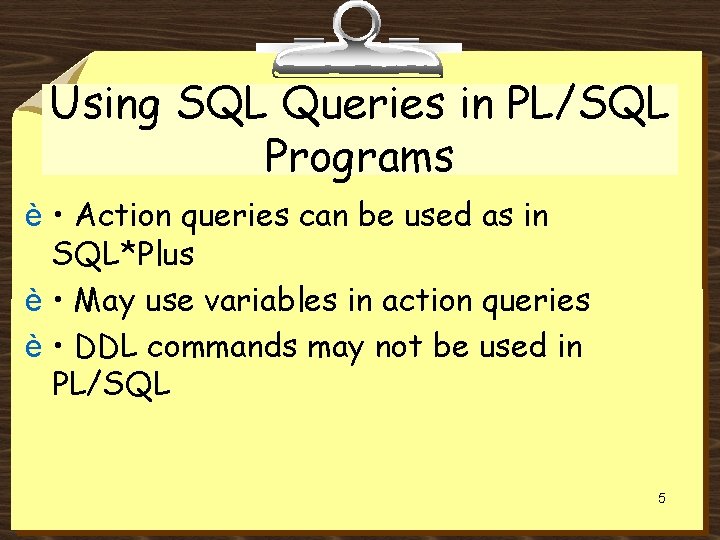 Using SQL Queries in PL/SQL Programs

è • Action queries can be used as in SQL*Plus

è • May use variables in action queries

è • DDL commands may not be used in PL/SQL

5